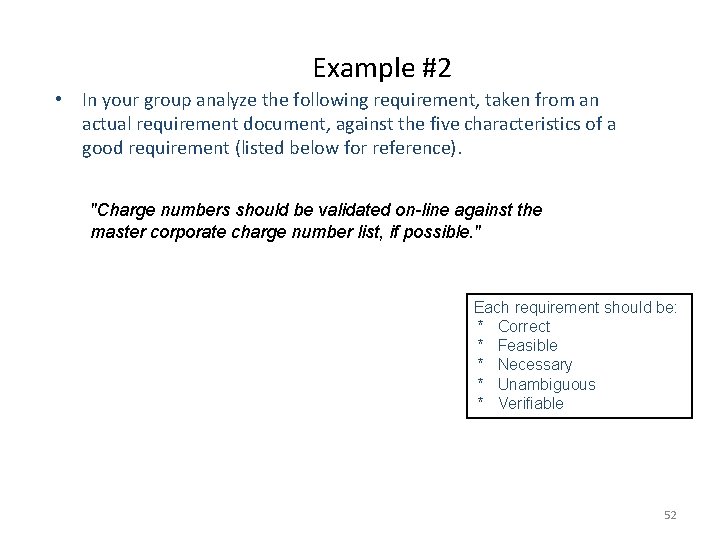 Example #2

• In your group analyze the following requirement, taken from an actual requirement document, against the five characteristics of a good requirement (listed below for reference).

"Charge numbers should be validated on-line against the master corporate charge number list, if possible."

Each requirement should be:
* Correct
* Feasible
* Necessary
* Unambiguous
* Verifiable

52